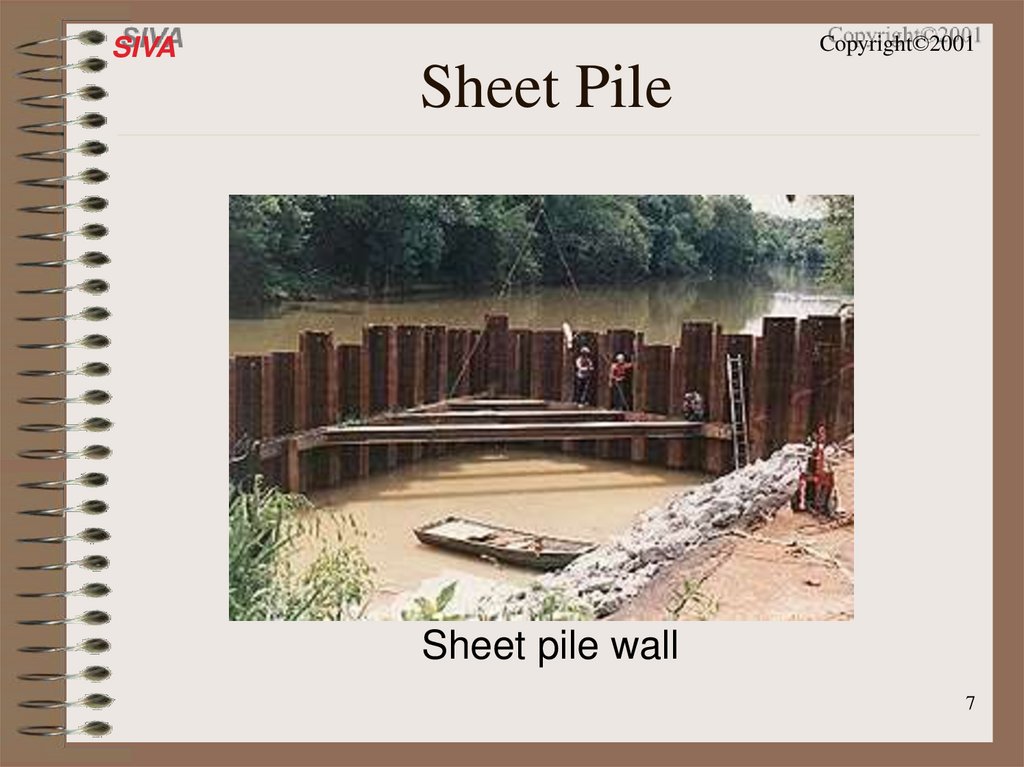 SIVA

Copyright©2001

Sheet Pile

Sheet pile wall

7